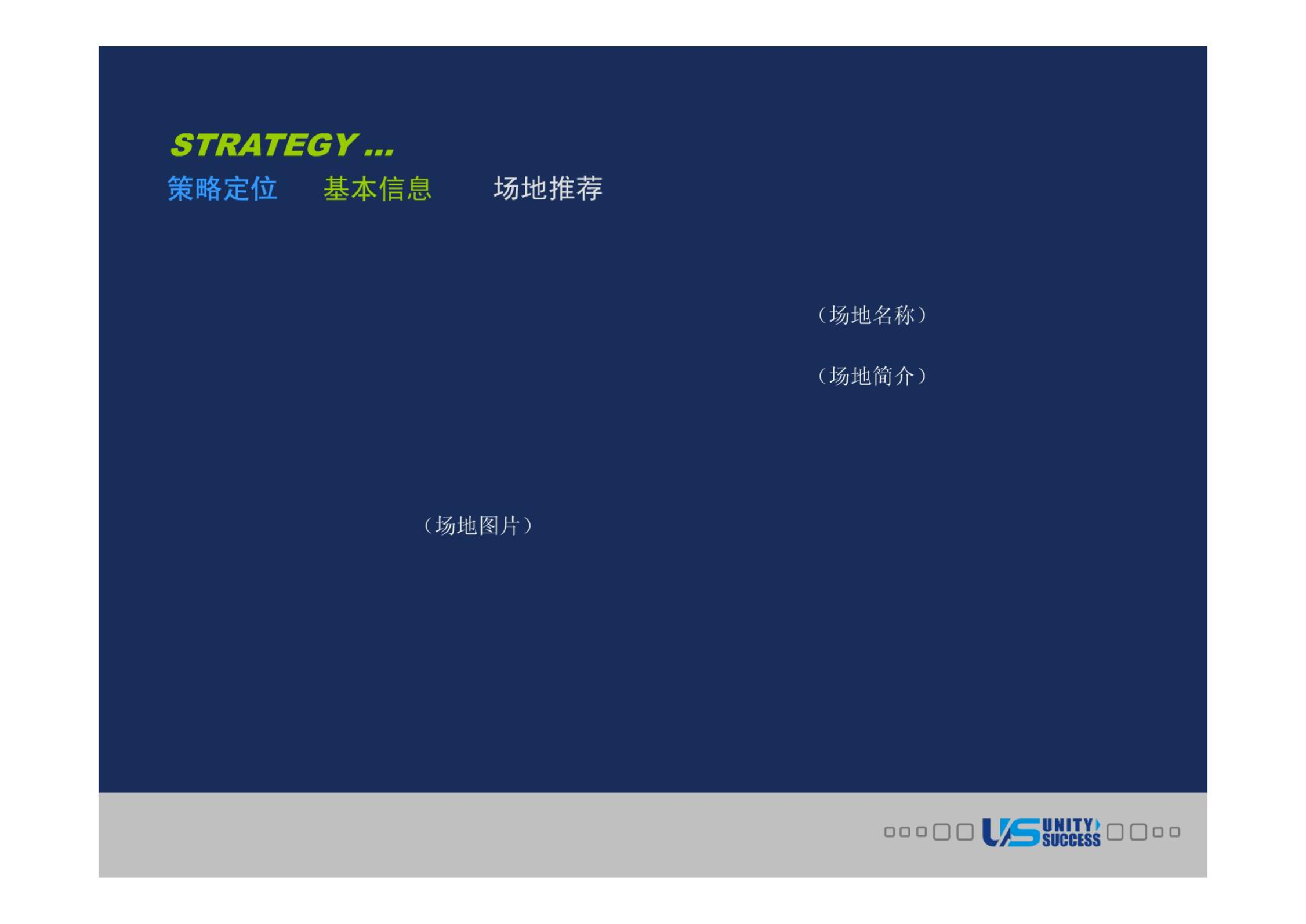 STRATEGY ...

策略定位　基本信息　场地推荐

（场地名称）

（场地简介）

（场地图片）

US UNITY SUCCESS